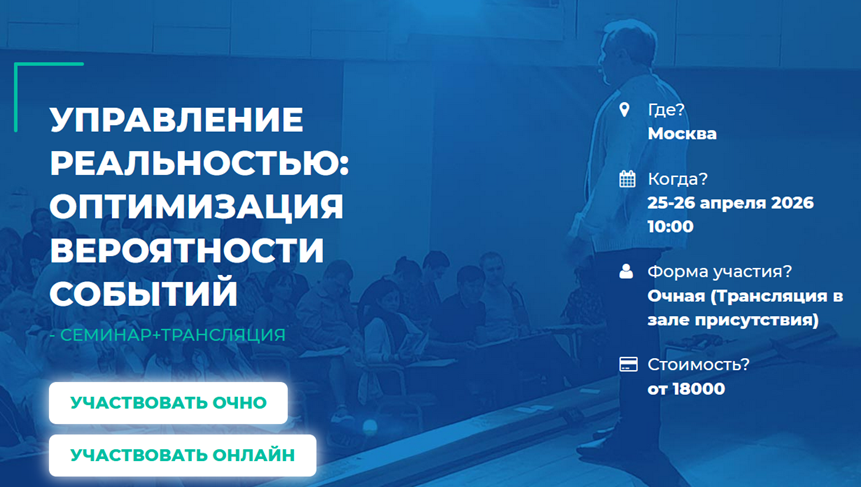 УПРАВЛЕНИЕ РЕАЛЬНОСТЬЮ: ОПТИМИЗАЦИЯ ВЕРОЯТНОСТИ СОБЫТИЙ

- СЕМИНАР+ТРАНСЛЯЦИЯ

УЧАСТВОВАТЬ ОЧНО

УЧАСТВОВАТЬ ОНЛАЙН

Где?
Москва

Когда?
25-26 апреля 2026
10:00

Форма участия?
Очная (Трансляция в зале присутствия)

Стоимость?
от 18000